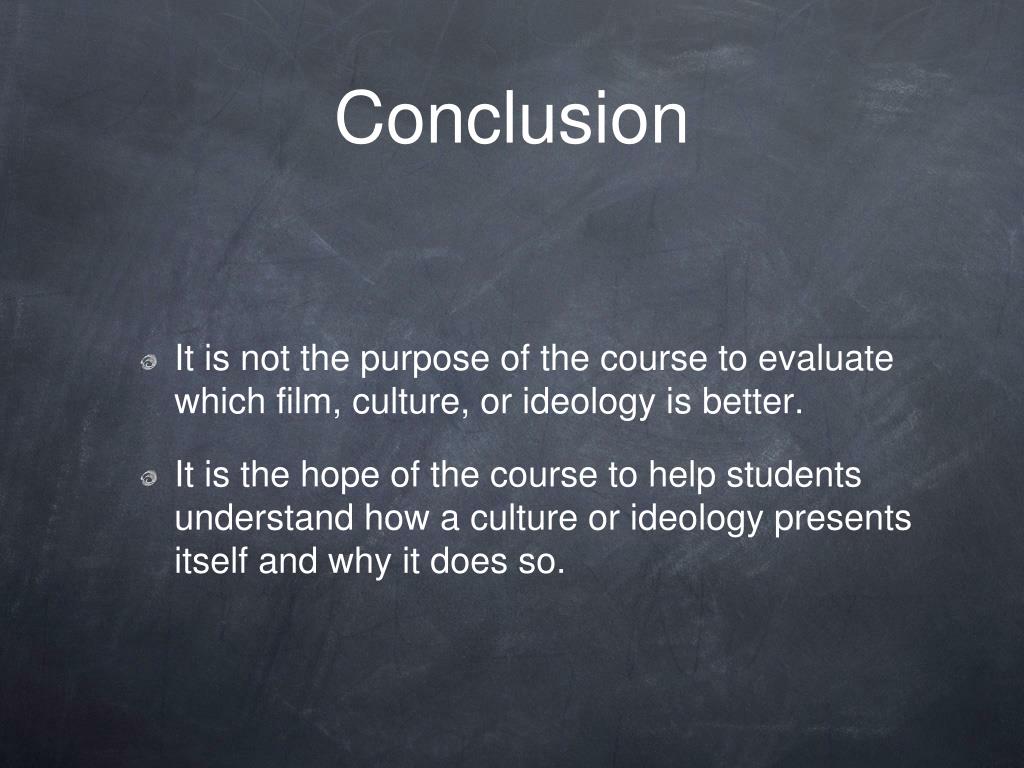 Conclusion

It is not the purpose of the course to evaluate which film, culture, or ideology is better.

It is the hope of the course to help students understand how a culture or ideology presents itself and why it does so.